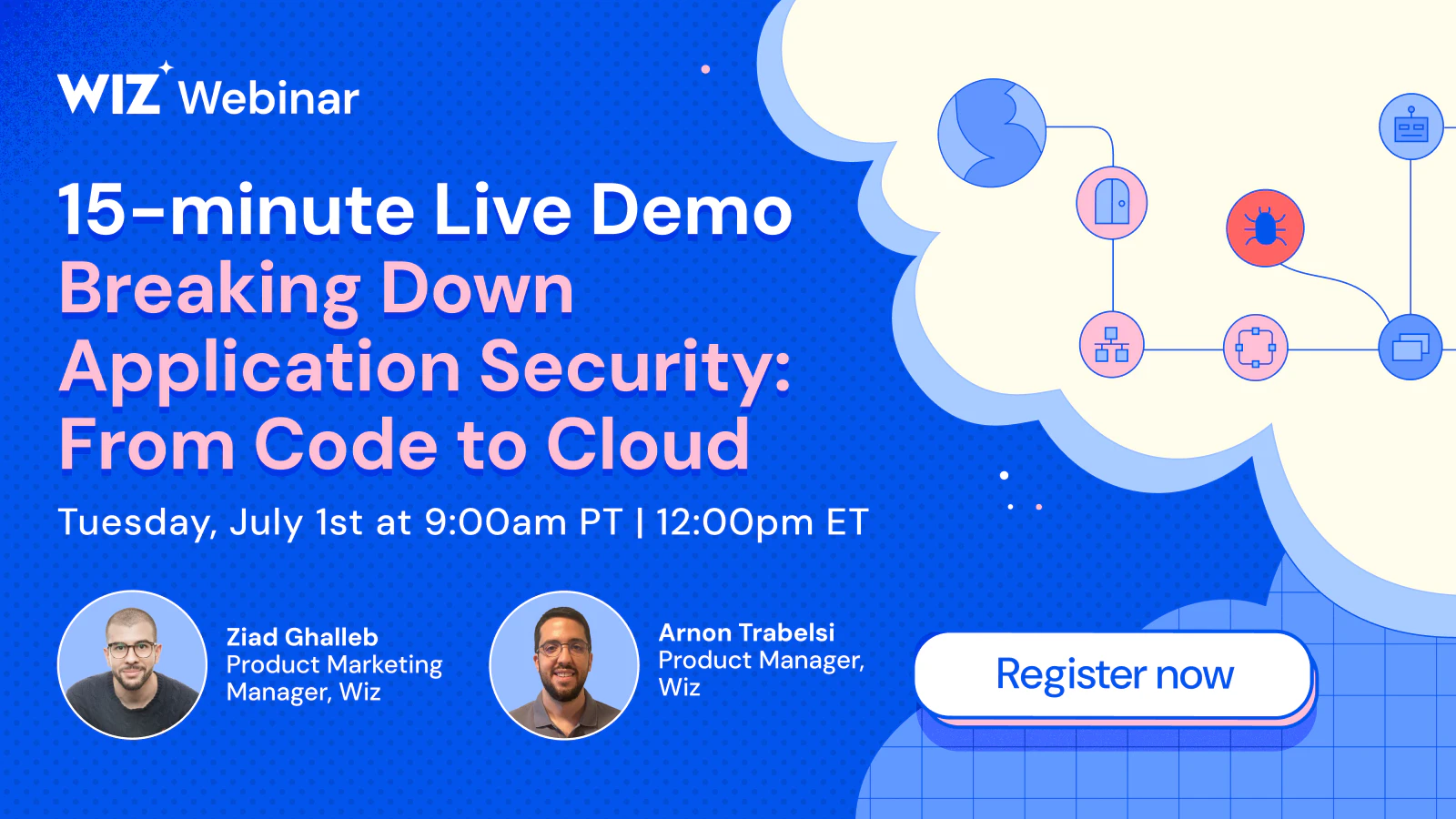 WIZ Webinar

15-minute Live Demo
Breaking Down Application Security: From Code to Cloud

Tuesday, July 1st at 9:00am PT | 12:00pm ET

Ziad Ghalleb
Product Marketing Manager, Wiz

Arnon Trabelsi
Product Manager, Wiz

Register now